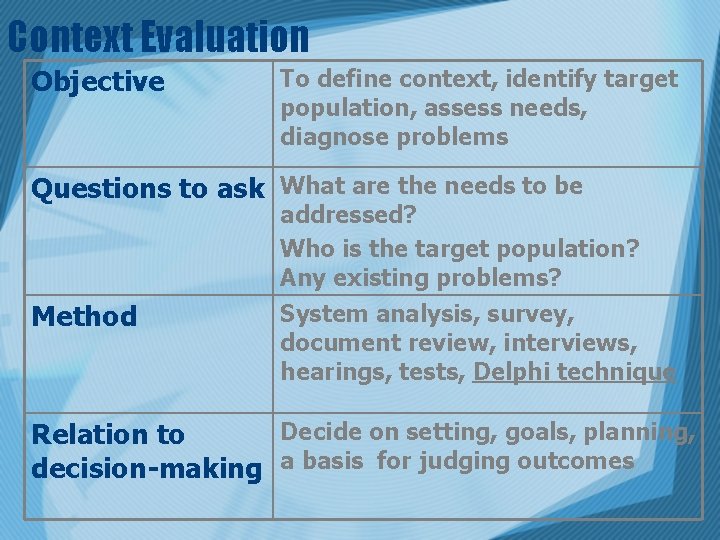 Context Evaluation

| Objective | To define context, identify target population, assess needs, diagnose problems |
|---|---|
| Questions to ask | What are the needs to be addressed? Who is the target population? Any existing problems? |
| Method | System analysis, survey, document review, interviews, hearings, tests, Delphi technique |
| Relation to decision-making | Decide on setting, goals, planning, a basis for judging outcomes |